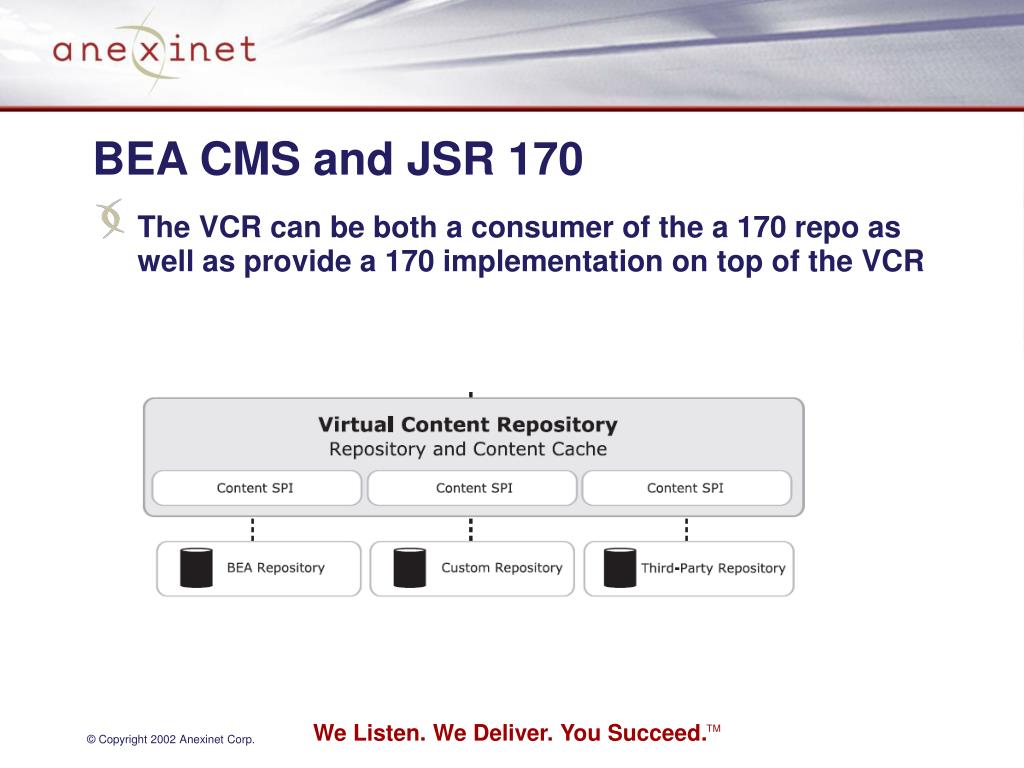 anexinet

BEA CMS and JSR 170

The VCR can be both a consumer of the a 170 repo as well as provide a 170 implementation on top of the VCR

Virtual Content Repository
Repository and Content Cache

Content SPI
Content SPI
Content SPI

BEA Repository
Custom Repository
Third-Party Repository

© Copyright 2002 Anexinet Corp.

We Listen. We Deliver. You Succeed.™